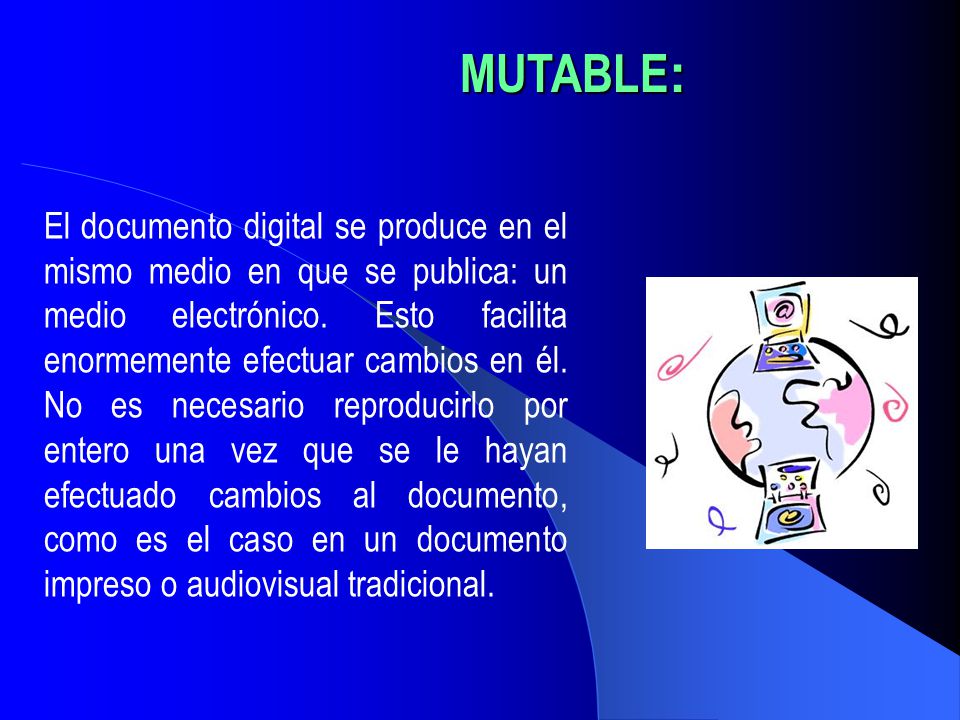 MUTABLE:

El documento digital se produce en el mismo medio en que se publica: un medio electrónico. Esto facilita enormemente efectuar cambios en él. No es necesario reproducirlo por entero una vez que se le hayan efectuado cambios al documento, como es el caso en un documento impreso o audiovisual tradicional.

@